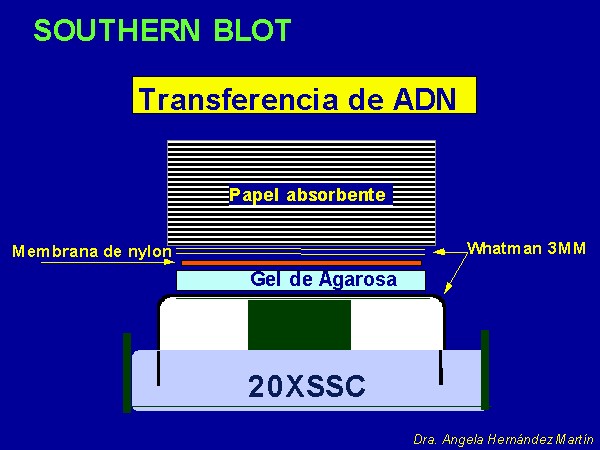 SOUTHERN BLOT

Transferencia de ADN

Papel absorbente

Membrana de nylon

Whatman 3MM

Gel de Agarosa

20XSSC

Dra. Angela Hernández Martín